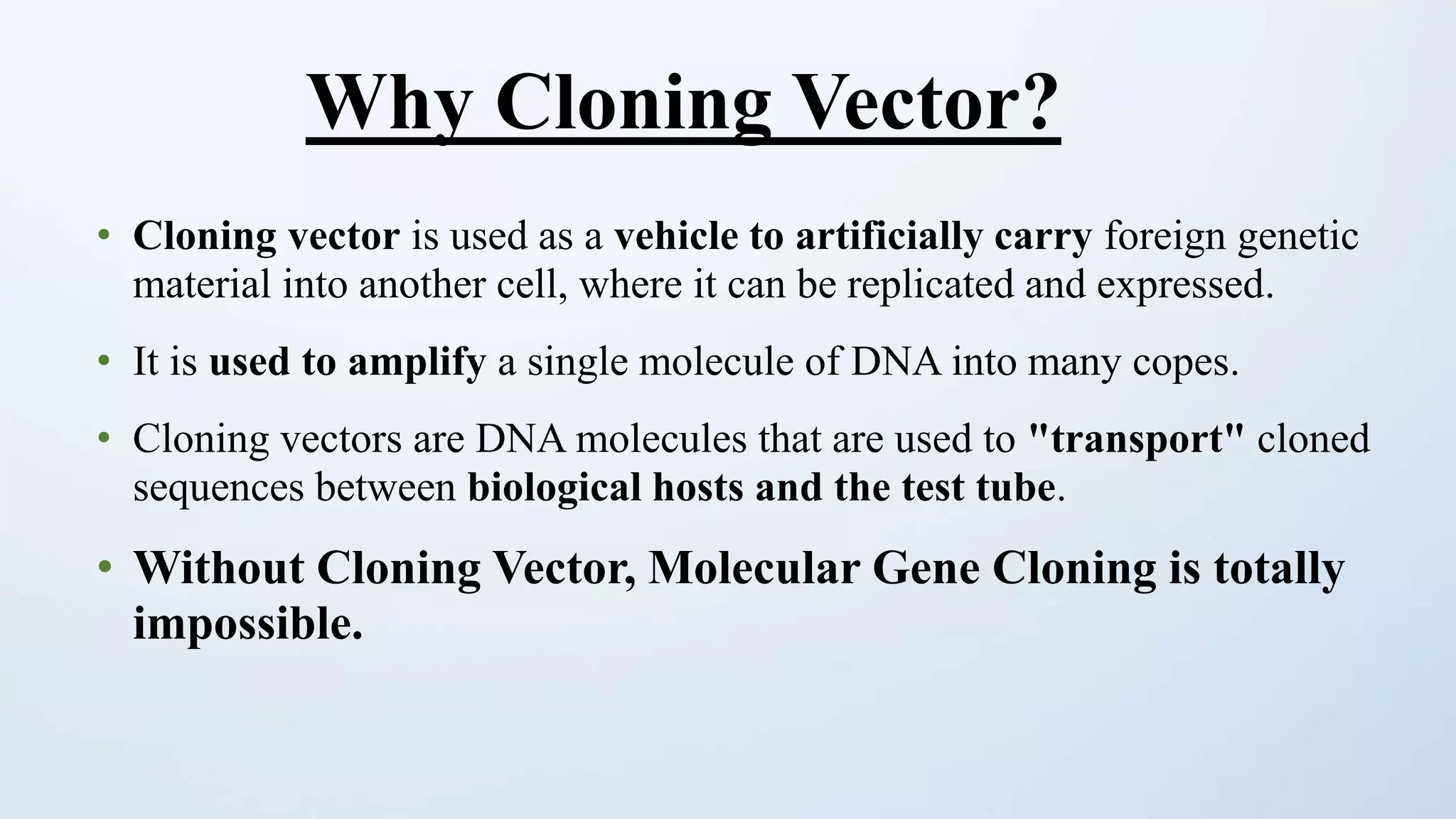 Why Cloning Vector?

• Cloning vector is used as a vehicle to artificially carry foreign genetic material into another cell, where it can be replicated and expressed.

• It is used to amplify a single molecule of DNA into many copes.

• Cloning vectors are DNA molecules that are used to "transport" cloned sequences between biological hosts and the test tube.

• Without Cloning Vector, Molecular Gene Cloning is totally impossible.